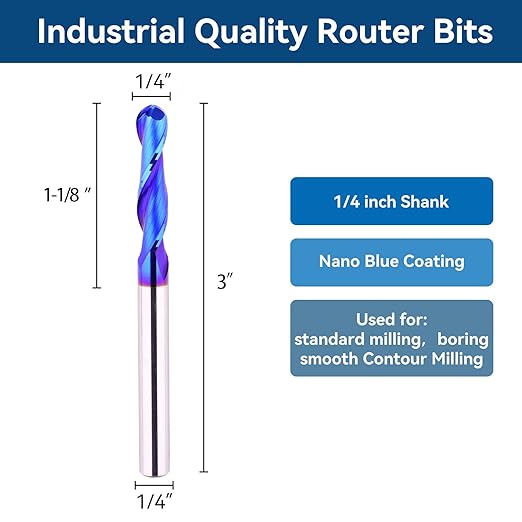 Industrial Quality Router Bits

1/4″

1-1/8 ″

3″

1/4″

1/4 inch Shank

Nano Blue Coating

Used for:
standard milling, boring
smooth Contour Milling